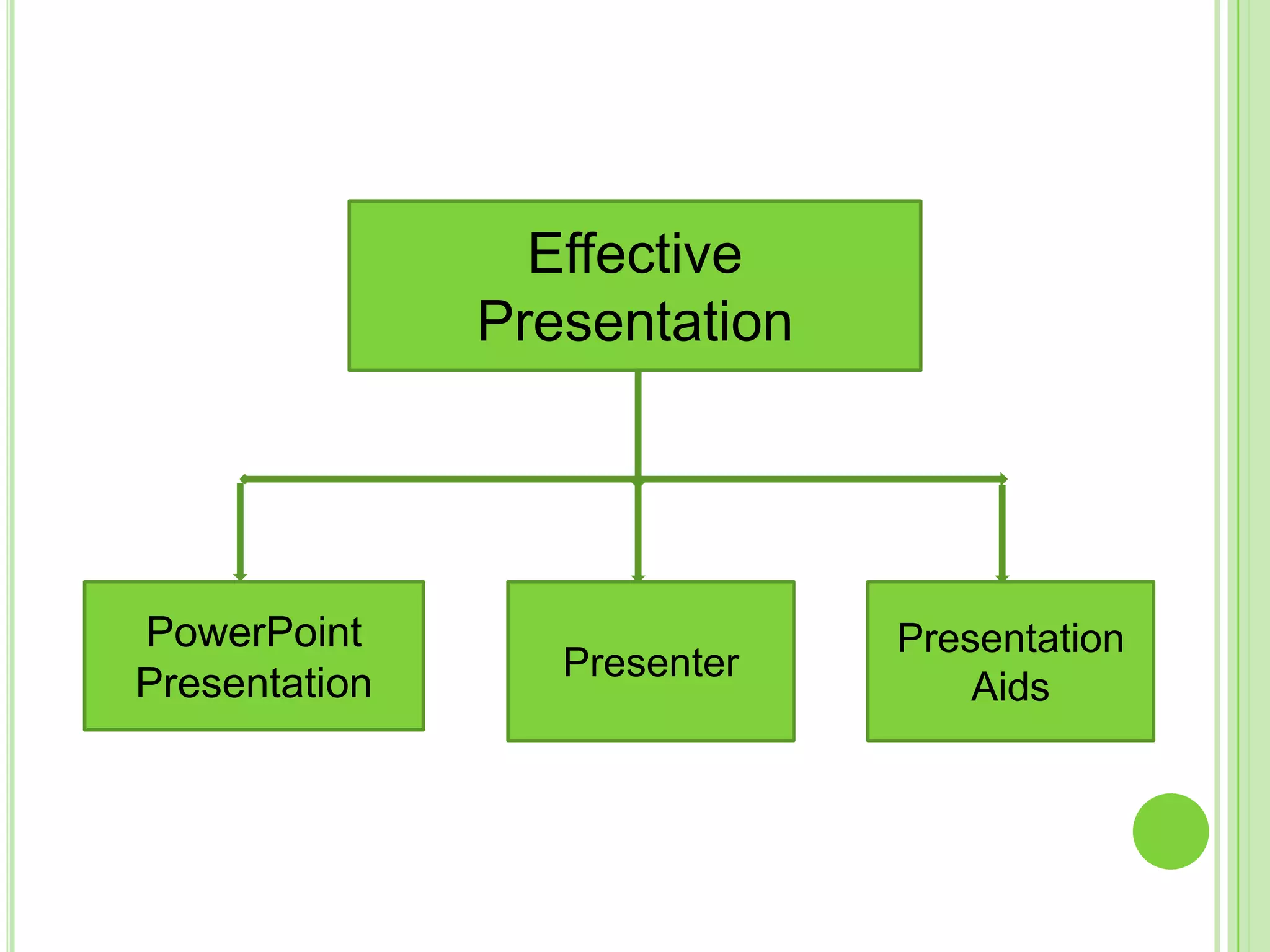 Effective Presentation

PowerPoint Presentation

Presenter

Presentation Aids